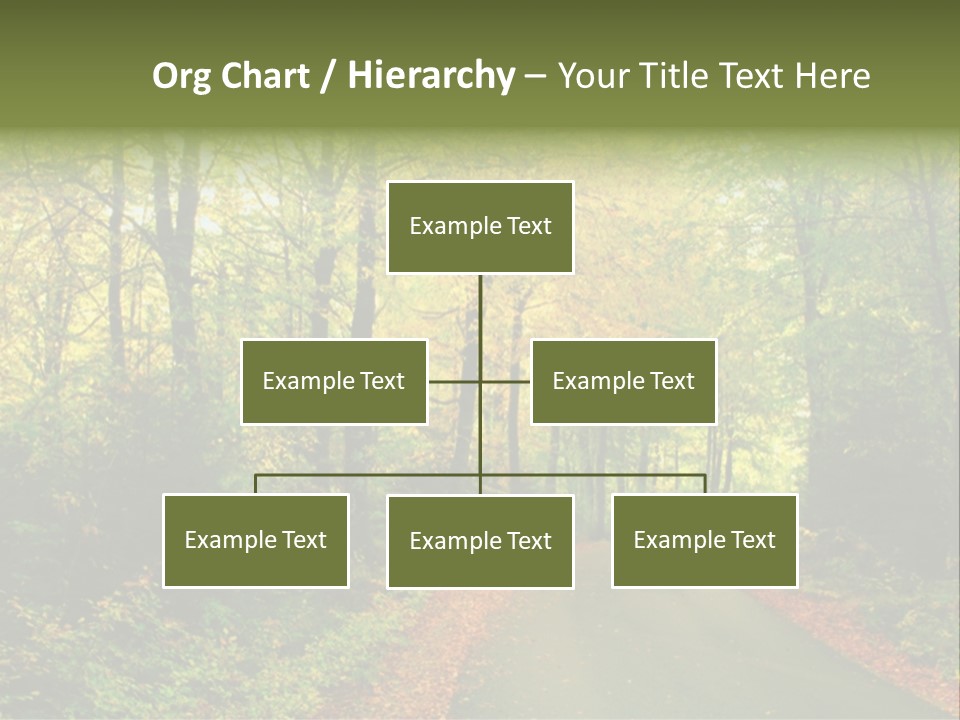 Org Chart / Hierarchy – Your Title Text Here

Example Text

Example Text

Example Text

Example Text

Example Text

Example Text